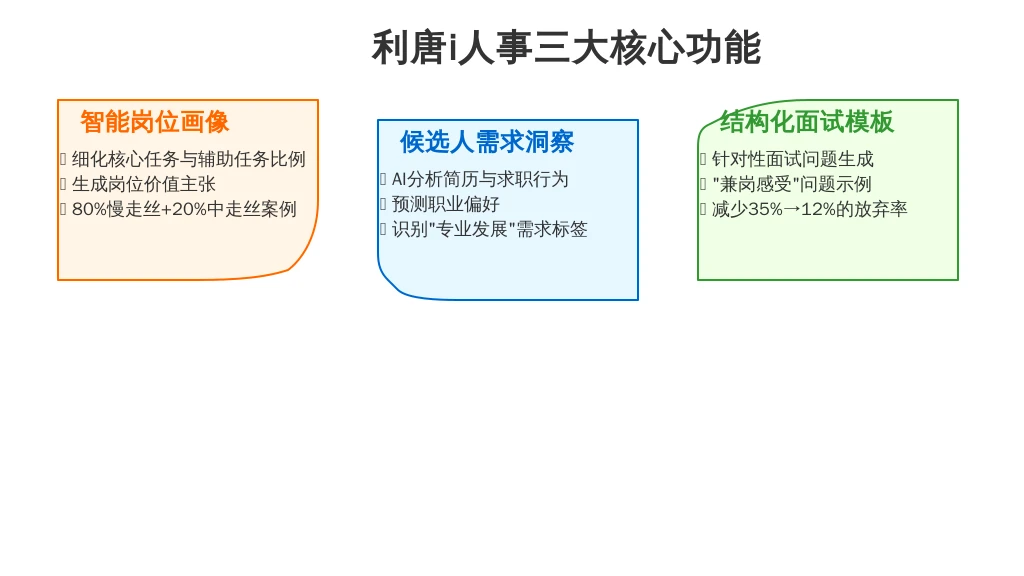 利唐i人事三大核心功能

智能岗位画像
 细化核心任务与辅助任务比例
 生成岗位价值主张
 80%慢走丝+20%中走丝案例

候选人需求洞察
 AI分析简历与求职行为
 预测职业偏好
 识别"专业发展"需求标签

结构化面试模板
 针对性面试问题生成
 "兼岗感受"问题示例
 减少35%→12%的放弃率